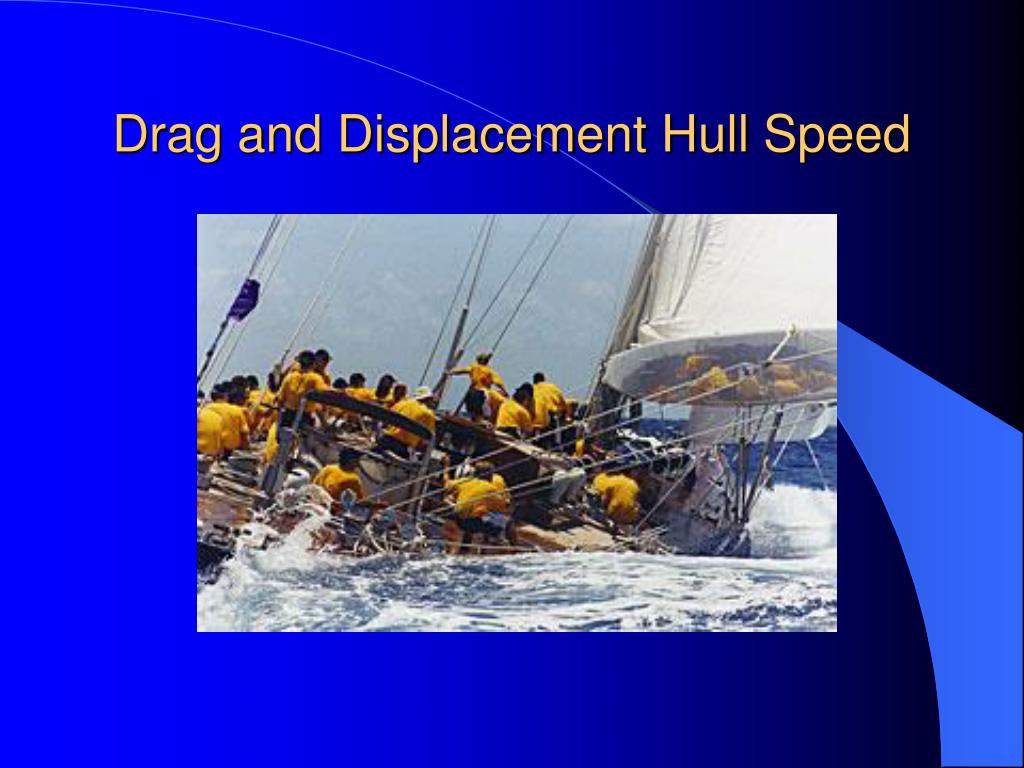 Drag and Displacement Hull Speed